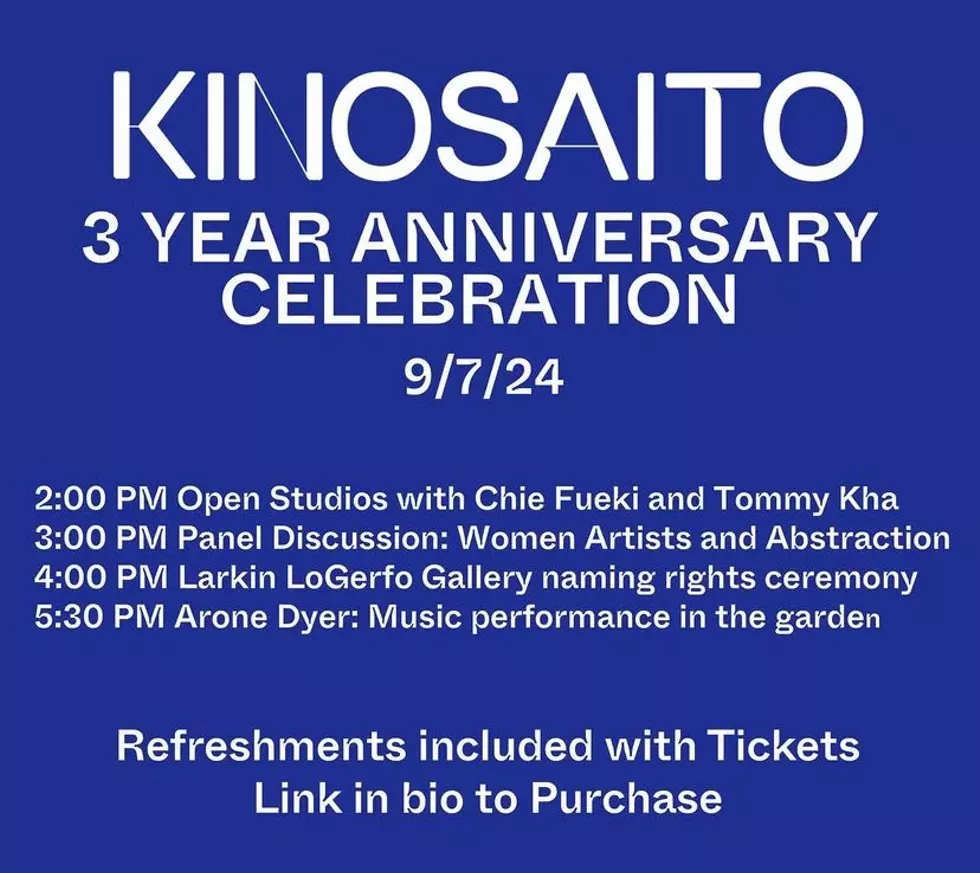 KINOSAITO
3 YEAR ANNIVERSARY
CELEBRATION
9/7/24

2:00 PM Open Studios with Chie Fueki and Tommy Kha
3:00 PM Panel Discussion: Women Artists and Abstraction
4:00 PM Larkin LoGerfo Gallery naming rights ceremony
5:30 PM Arone Dyer: Music performance in the garden

Refreshments included with Tickets
Link in bio to Purchase